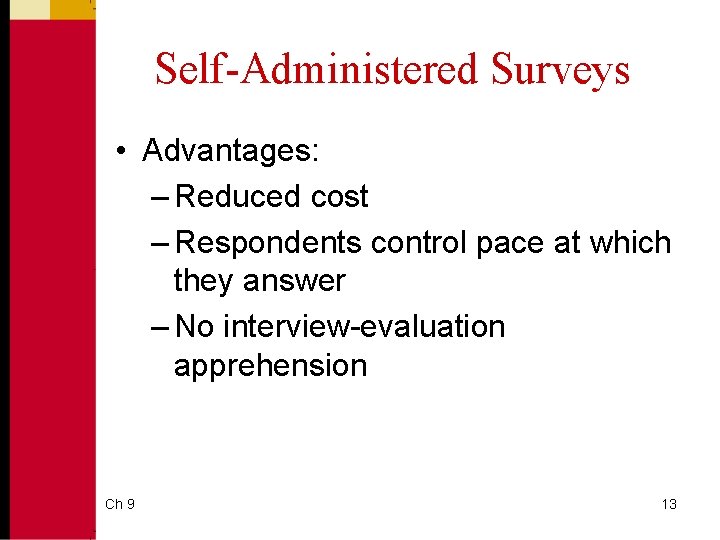 Self-Administered Surveys

• Advantages:
– Reduced cost
– Respondents control pace at which they answer
– No interview-evaluation apprehension

Ch 9

13